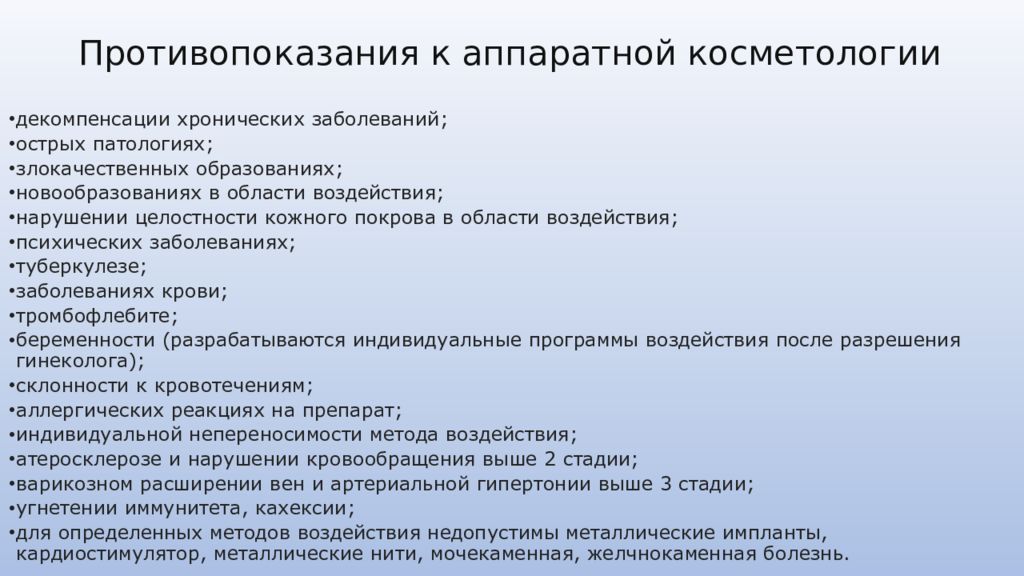 Противопоказания к аппаратной косметологии

•декомпенсации хронических заболеваний;
•острых патологиях;
•злокачественных образованиях;
•новообразованиях в области воздействия;
•нарушении целостности кожного покрова в области воздействия;
•психических заболеваниях;
•туберкулезе;
•заболеваниях крови;
•тромбофлебите;
•беременности (разрабатываются индивидуальные программы воздействия после разрешения гинеколога);
•склонности к кровотечениям;
•аллергических реакциях на препарат;
•индивидуальной непереносимости метода воздействия;
•атеросклерозе и нарушении кровообращения выше 2 стадии;
•варикозном расширении вен и артериальной гипертонии выше 3 стадии;
•угнетении иммунитета, кахексии;
•для определенных методов воздействия недопустимы металлические импланты, кардиостимулятор, металлические нити, мочекаменная, желчнокаменная болезнь.